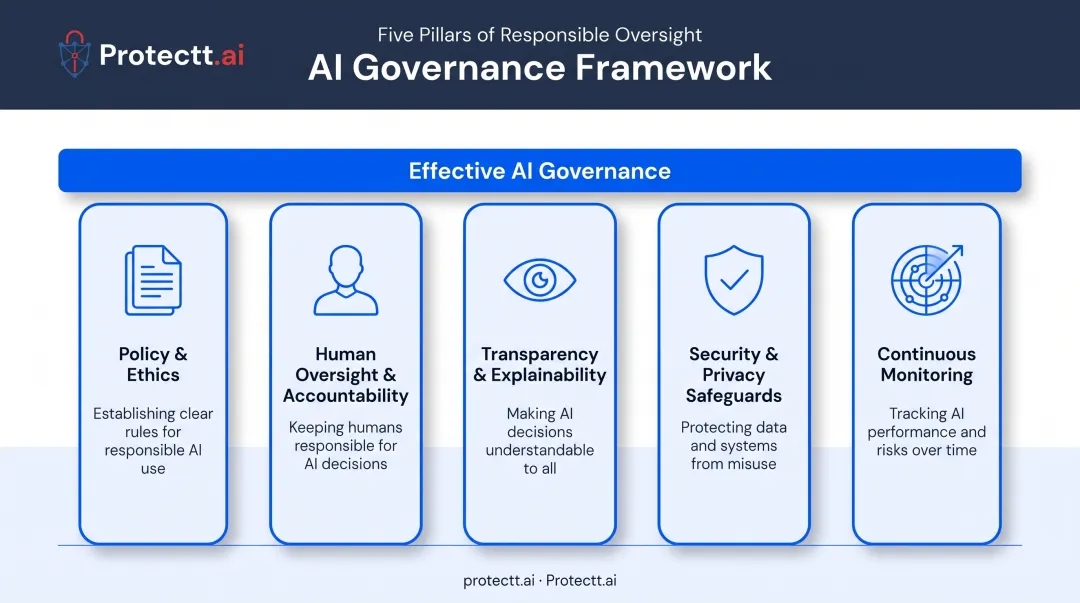 Protectt.ai

Five Pillars of Responsible Oversight

AI Governance Framework

Effective AI Governance

Policy & Ethics

Establishing clear rules for responsible AI use

Human Oversight & Accountability

Keeping humans responsible for AI decisions

Transparency & Explainability

Making AI decisions understandable to all

Security & Privacy Safeguards

Protecting data and systems from misuse

Continuous Monitoring

Tracking AI performance and risks over time

protectt.ai · Protectt.ai